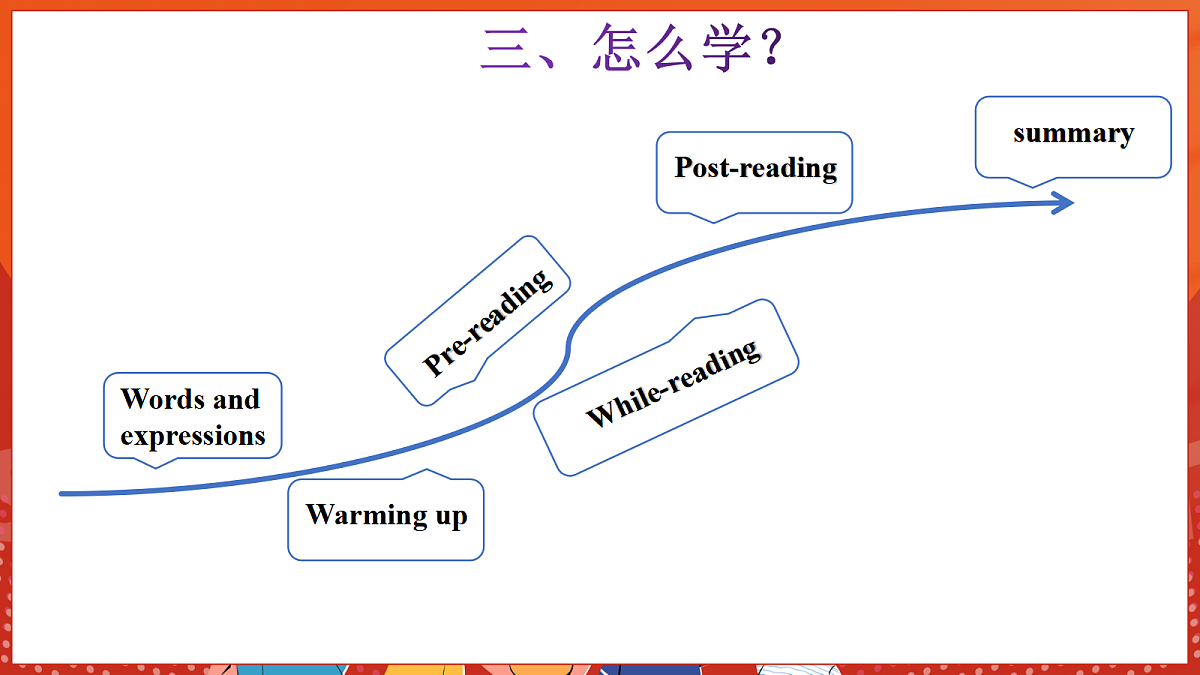 三、怎么学？

Words and expressions

Warming up

Pre-reading

While-reading

Post-reading

summary